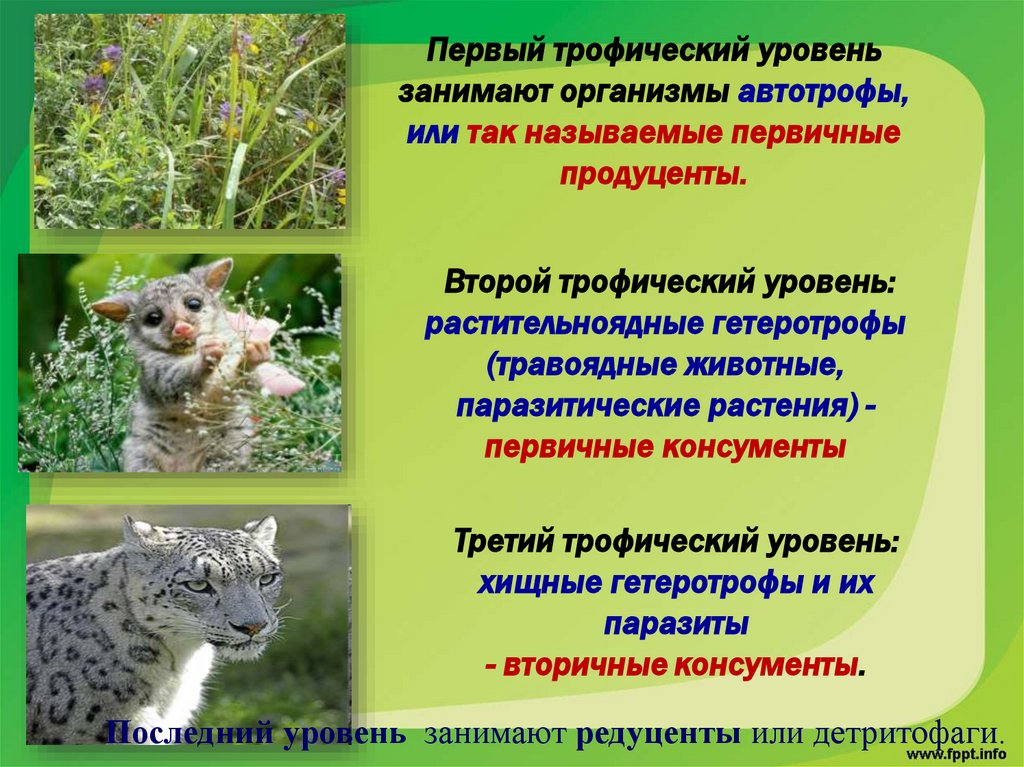 Первый трофический уровень занимают организмы автотрофы, или так называемые первичные продуценты.

Второй трофический уровень: растительноядные гетеротрофы (травоядные животные, паразитические растения) - первичные консументы

Третий трофический уровень: хищные гетеротрофы и их паразиты - вторичные консументы.

Последний уровень занимают редуценты или детритофаги.

www.fppt.info